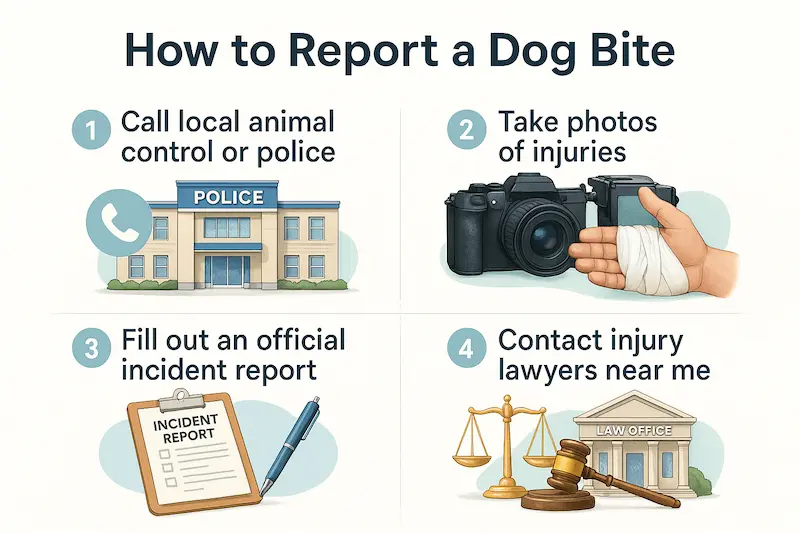 How to Report a Dog Bite

1 Call local animal control or police

POLICE

2 Take photos of injuries

3 Fill out an official incident report

INCIDENT REPORT

4 Contact injury lawyers near me

LAW OFFICE